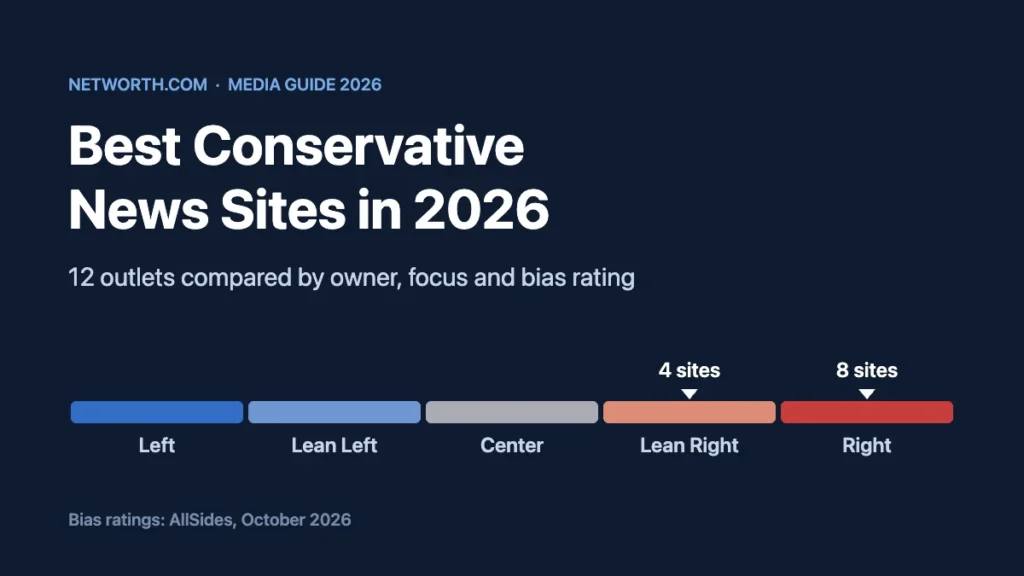 NETWORTH.COM · MEDIA GUIDE 2026

Best Conservative News Sites in 2026

12 outlets compared by owner, focus and bias rating

4 sites

8 sites

Left

Lean Left

Center

Lean Right

Right

Bias ratings: AllSides, October 2026